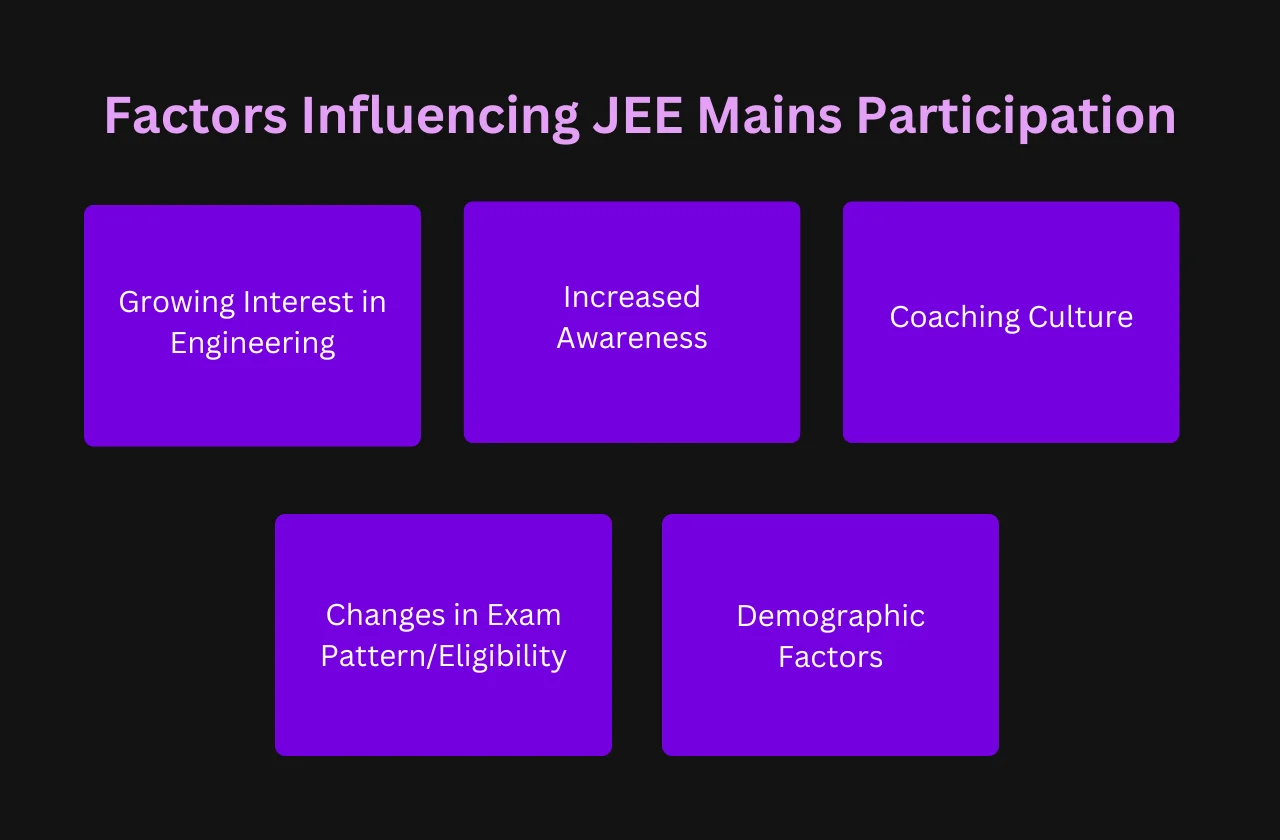 Factors Influencing JEE Mains Participation

Growing Interest in Engineering

Increased Awareness

Coaching Culture

Changes in Exam Pattern/Eligibility

Demographic Factors